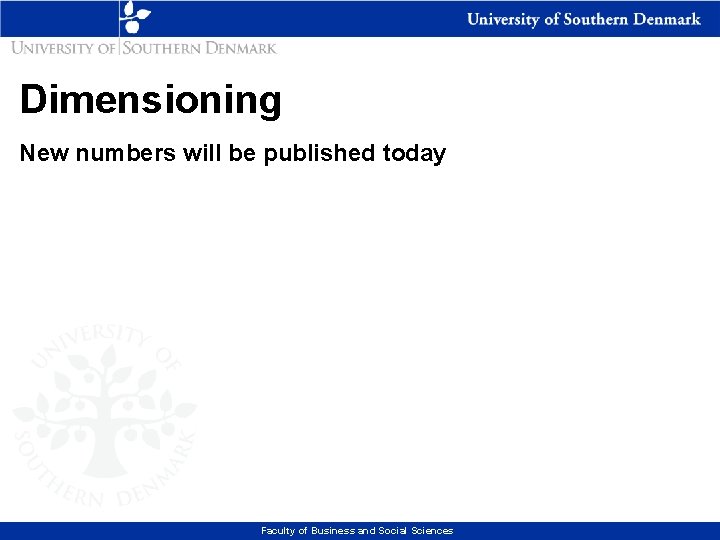 University of Southern Denmark

UNIVERSITY OF SOUTHERN DENMARK

Dimensioning

New numbers will be published today

UNIVERSITY OF SOUTHERN DENMARK

Faculty of Business and Social Sciences